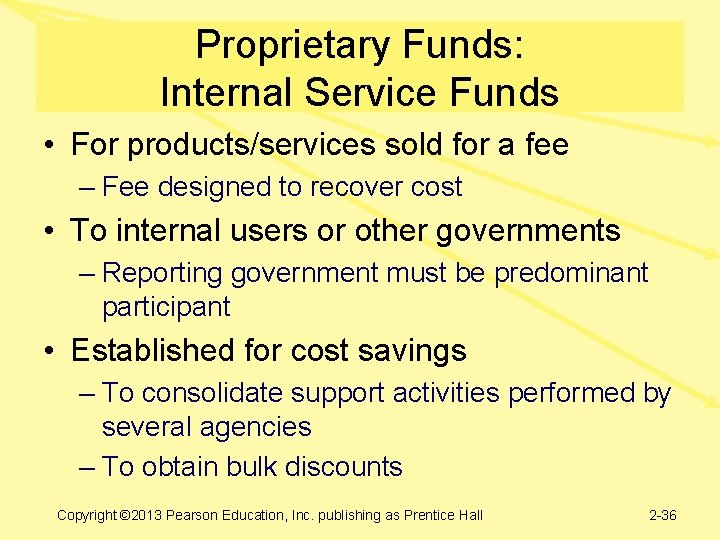 Proprietary Funds:
Internal Service Funds

• For products/services sold for a fee
– Fee designed to recover cost

• To internal users or other governments
– Reporting government must be predominant participant

• Established for cost savings
– To consolidate support activities performed by several agencies
– To obtain bulk discounts

Copyright ©2013 Pearson Education, Inc. publishing as Prentice Hall

2-36